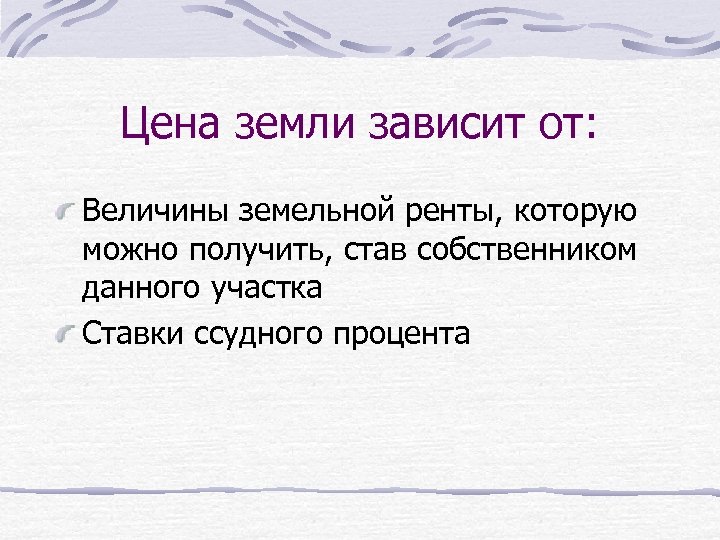 Цена земли зависит от:

Величины земельной ренты, которую можно получить, став собственником данного участка

Ставки ссудного процента